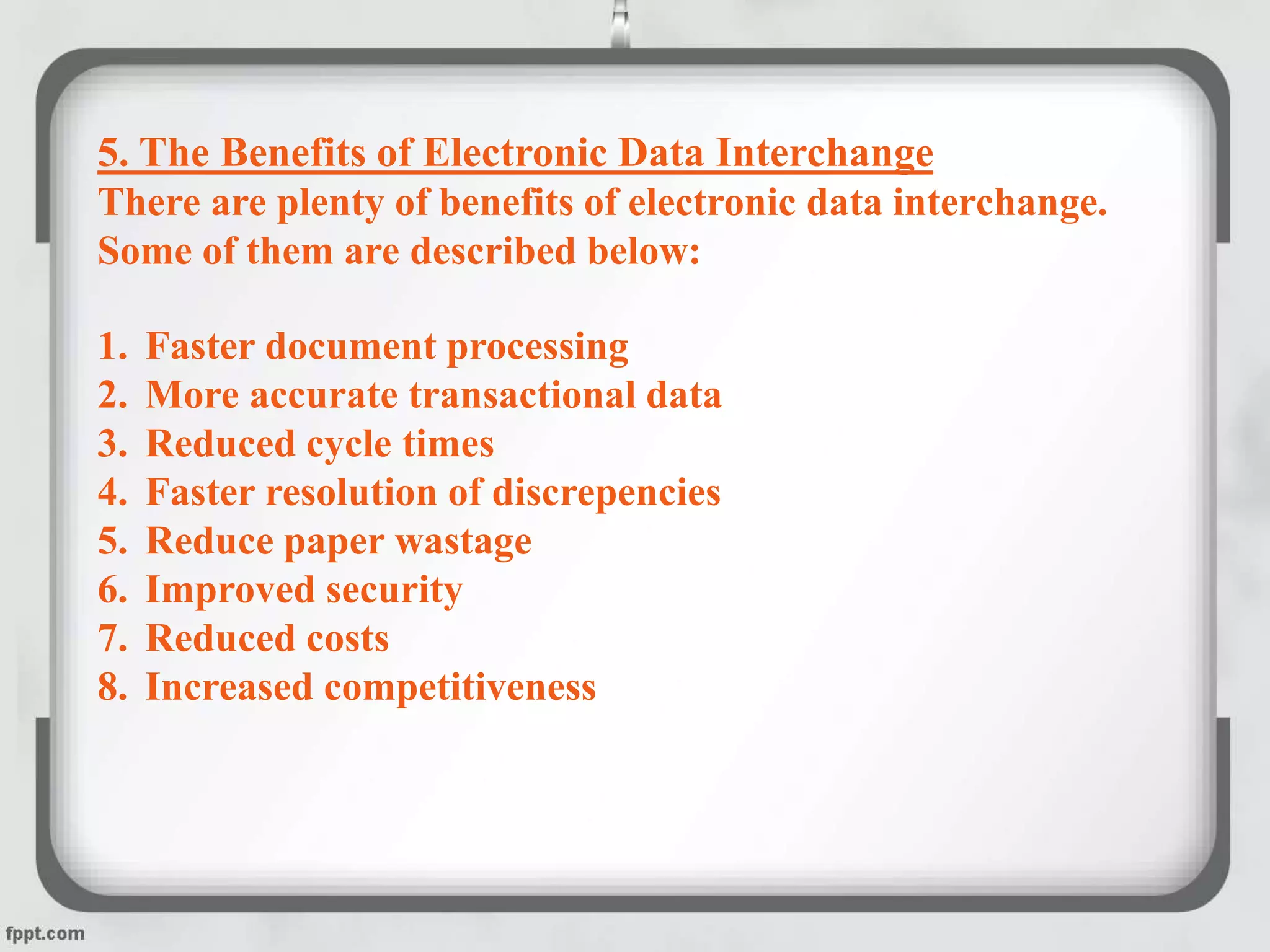 5. The Benefits of Electronic Data Interchange

There are plenty of benefits of electronic data interchange. Some of them are described below:

1. Faster document processing
2. More accurate transactional data
3. Reduced cycle times
4. Faster resolution of discrepencies
5. Reduce paper wastage
6. Improved security
7. Reduced costs
8. Increased competitiveness

fppt.com